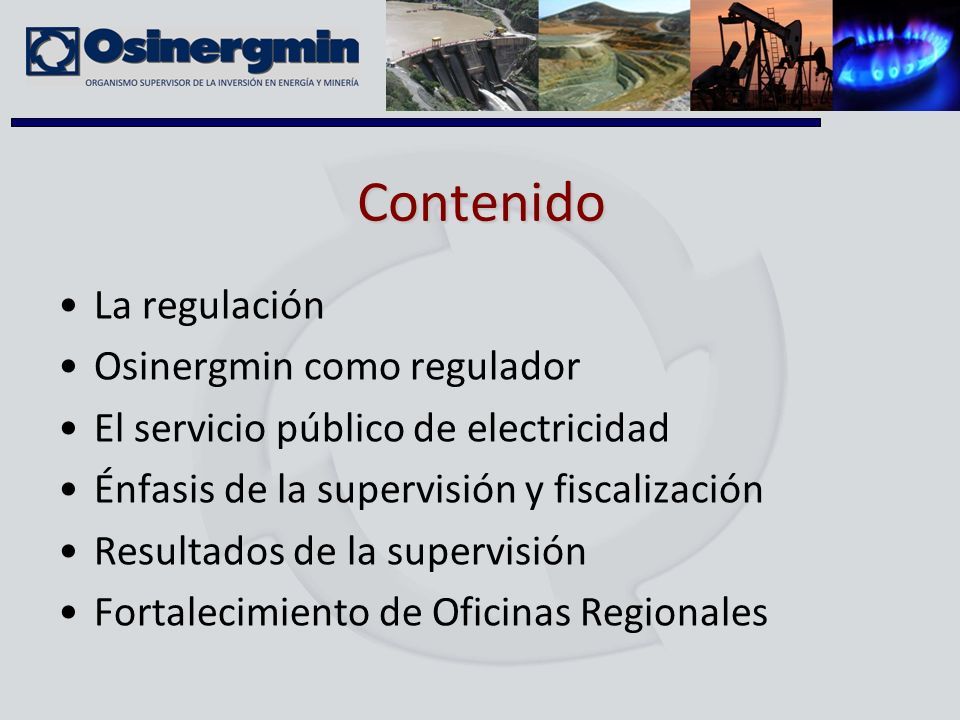 Osinergmin
ORGANISMO SUPERVISOR DE LA INVERSIÓN EN ENERGÍA Y MINERÍA

Contenido

• La regulación
• Osinergmin como regulador
• El servicio público de electricidad
• Énfasis de la supervisión y fiscalización
• Resultados de la supervisión
• Fortalecimiento de Oficinas Regionales